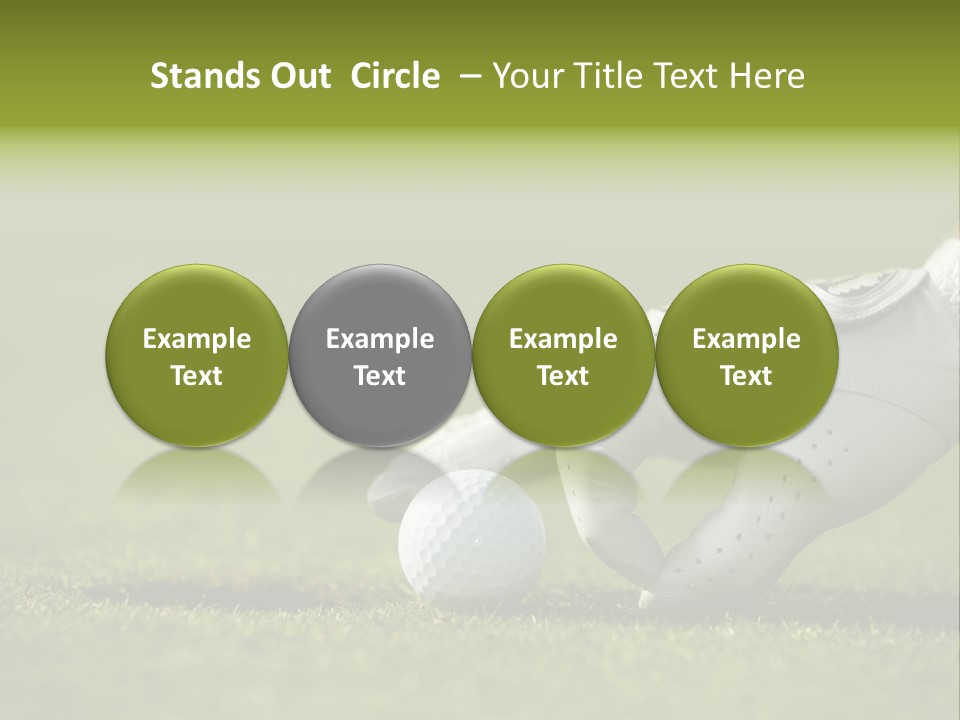 Stands Out Circle – Your Title Text Here

Example Text

Example Text

Example Text

Example Text